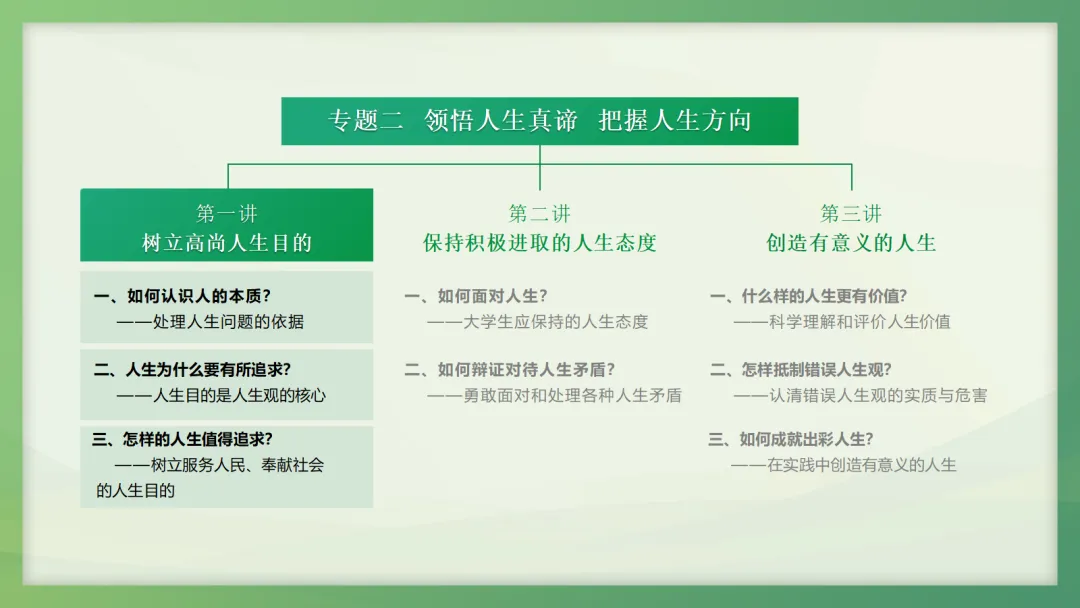 专题二　领悟人生真谛　把握人生方向

第一讲
树立高尚人生目的

一、如何认识人的本质？
——处理人生问题的依据

二、人生为什么要有所追求？
——人生目的是人生观的核心

三、怎样的人生值得追求？
——树立服务人民、奉献社会的人生目的

第二讲
保持积极进取的人生态度

一、如何面对人生？
——大学生应保持的人生态度

二、如何辩证对待人生矛盾？
——勇敢面对和处理各种人生矛盾

第三讲
创造有意义的人生

一、什么样的人生更有价值？
——科学理解和评价人生价值

二、怎样抵制错误人生观？
——认清错误人生观的实质与危害

三、如何成就出彩人生？
——在实践中创造有意义的人生